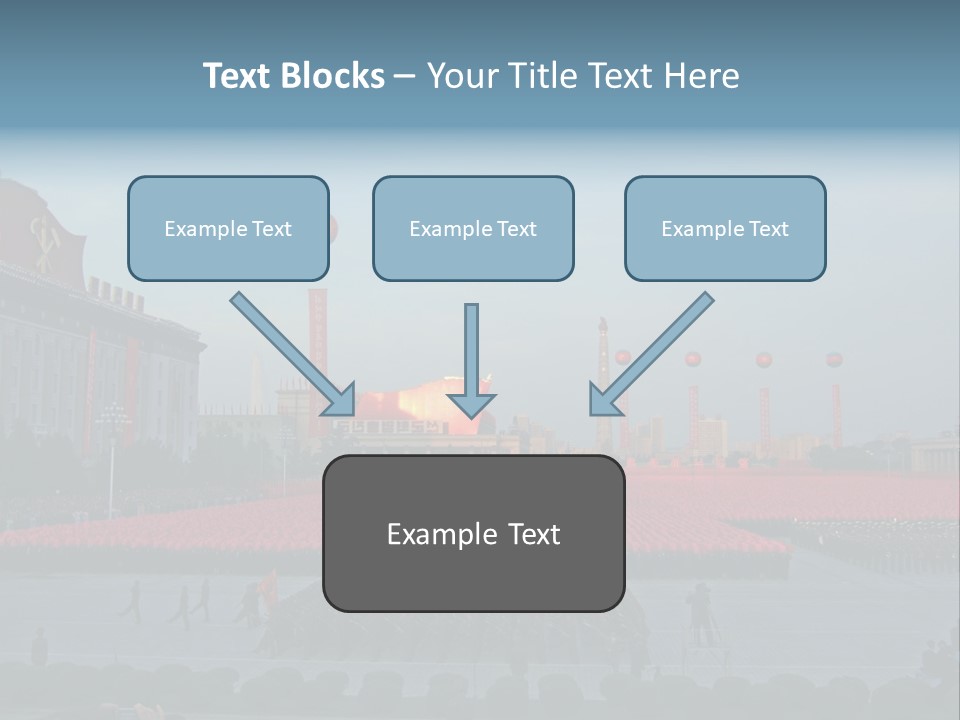 Text Blocks – Your Title Text Here

Example Text

Example Text

Example Text

Example Text